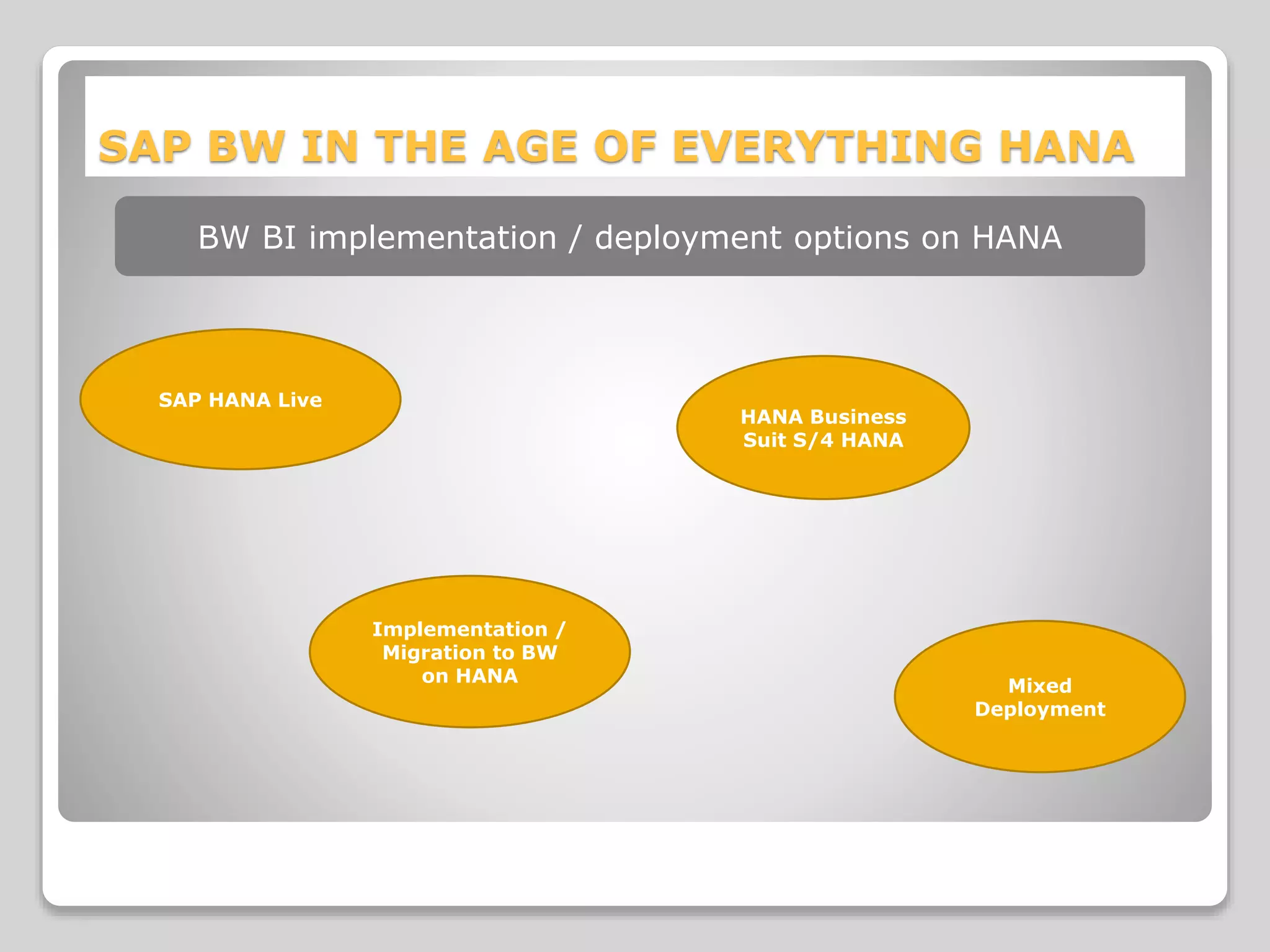 SAP BW IN THE AGE OF EVERYTHING HANA

BW BI implementation / deployment options on HANA

SAP HANA Live

HANA Business Suit S/4 HANA

Implementation / Migration to BW on HANA

Mixed Deployment